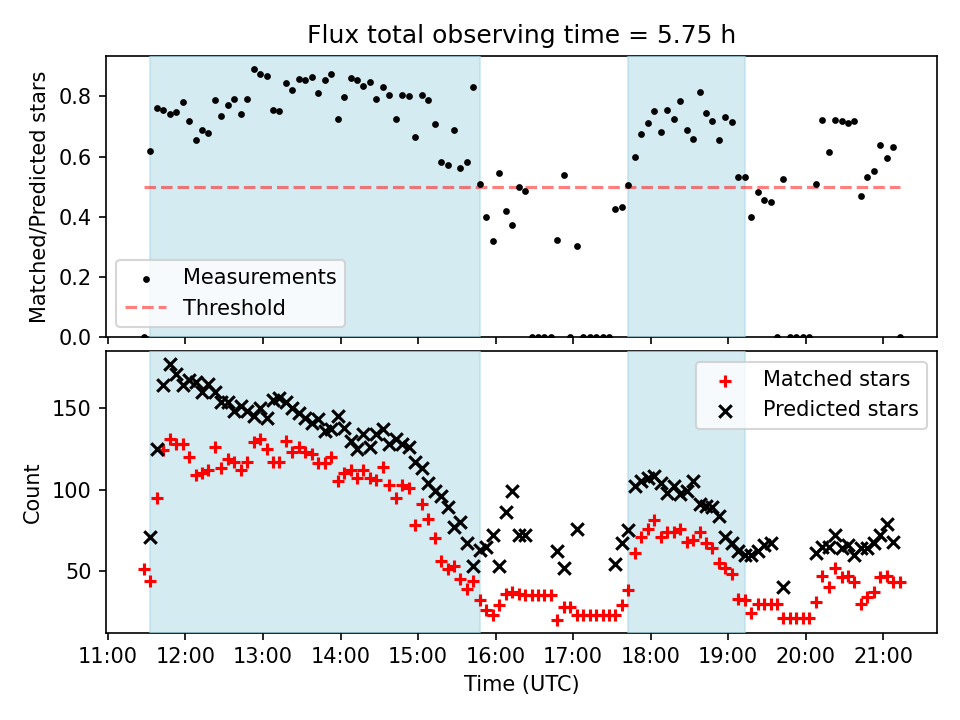 Flux total observing time = 5.75 h

Matched/Predicted stars

0.8
0.6
0.4
0.2
0.0

Measurements
Threshold

Count

150
100
50

Matched stars
Predicted stars

11:00 12:00 13:00 14:00 15:00 16:00 17:00 18:00 19:00 20:00 21:00

Time (UTC)